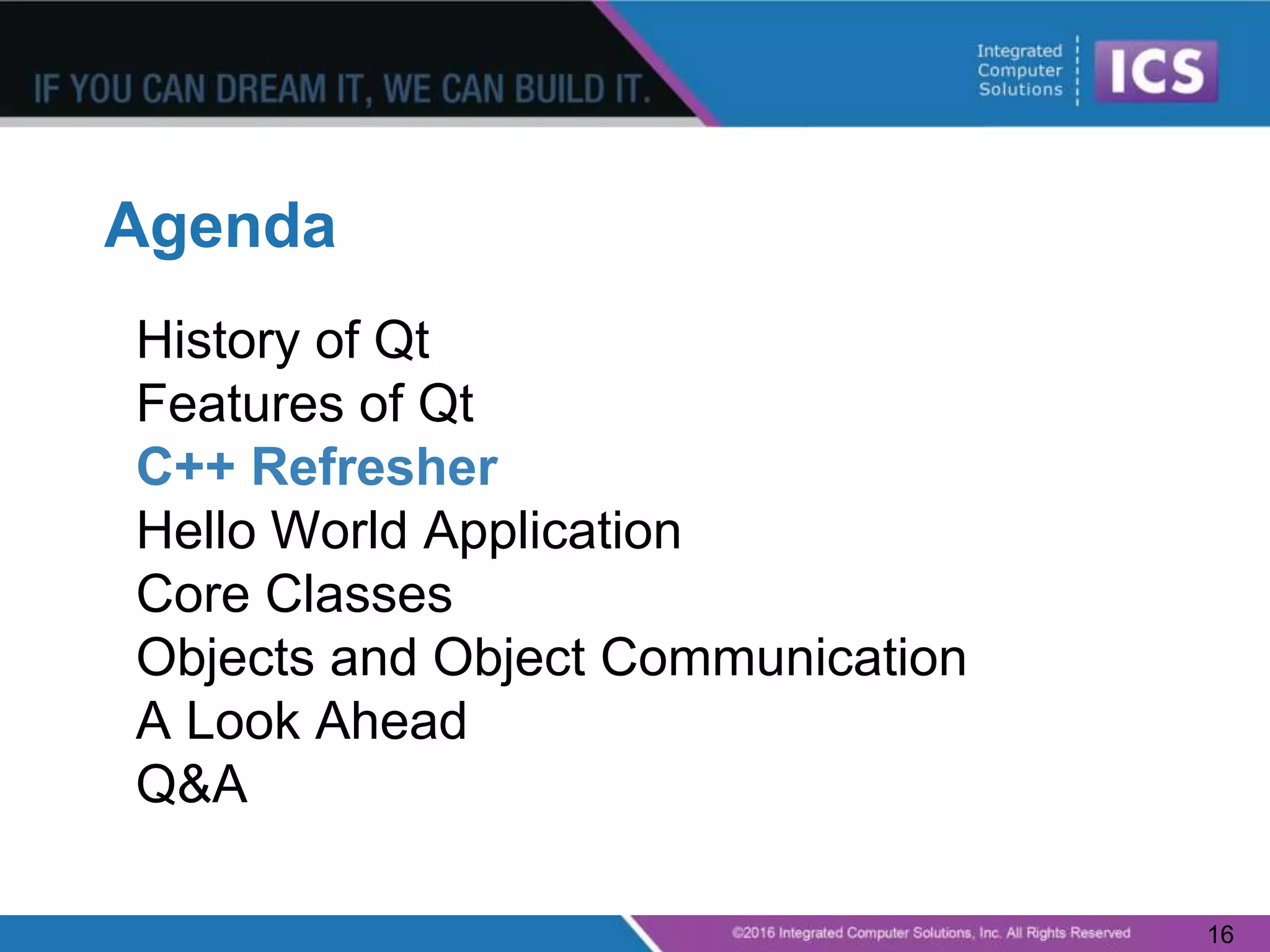 IF YOU CAN DREAM IT, WE CAN BUILD IT.

Integrated Computer Solutions ICS

Agenda

History of Qt
Features of Qt
C++ Refresher
Hello World Application
Core Classes
Objects and Object Communication
A Look Ahead
Q&A

©2016 Integrated Computer Solutions, Inc. All Rights Reserved 16